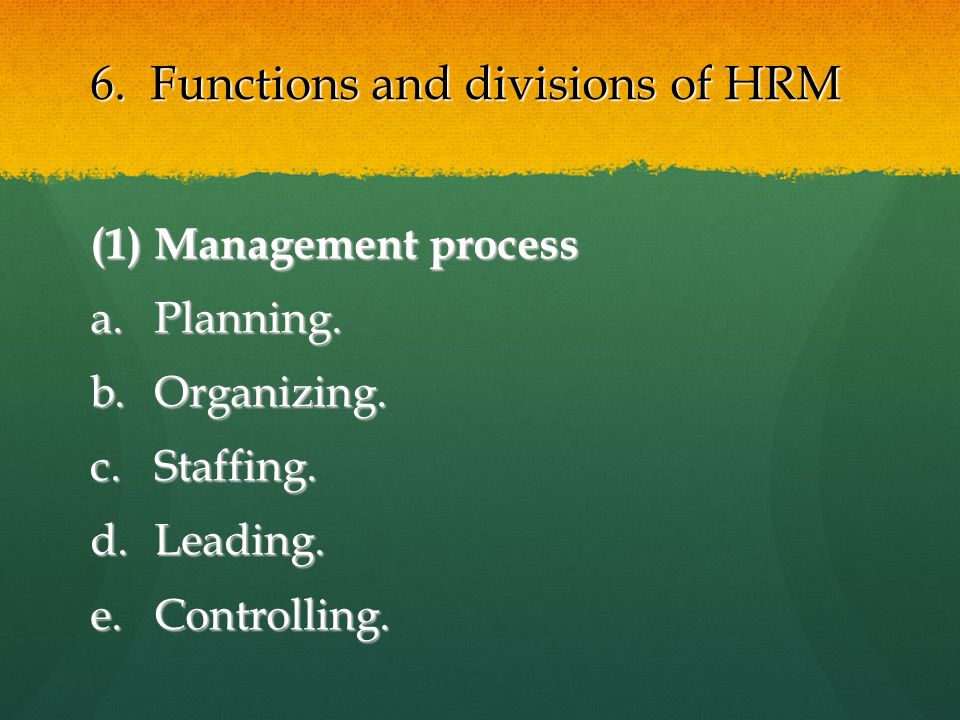 6. Functions and divisions of HRM

(1) Management process

a. Planning.

b. Organizing.

c. Staffing.

d. Leading.

e. Controlling.